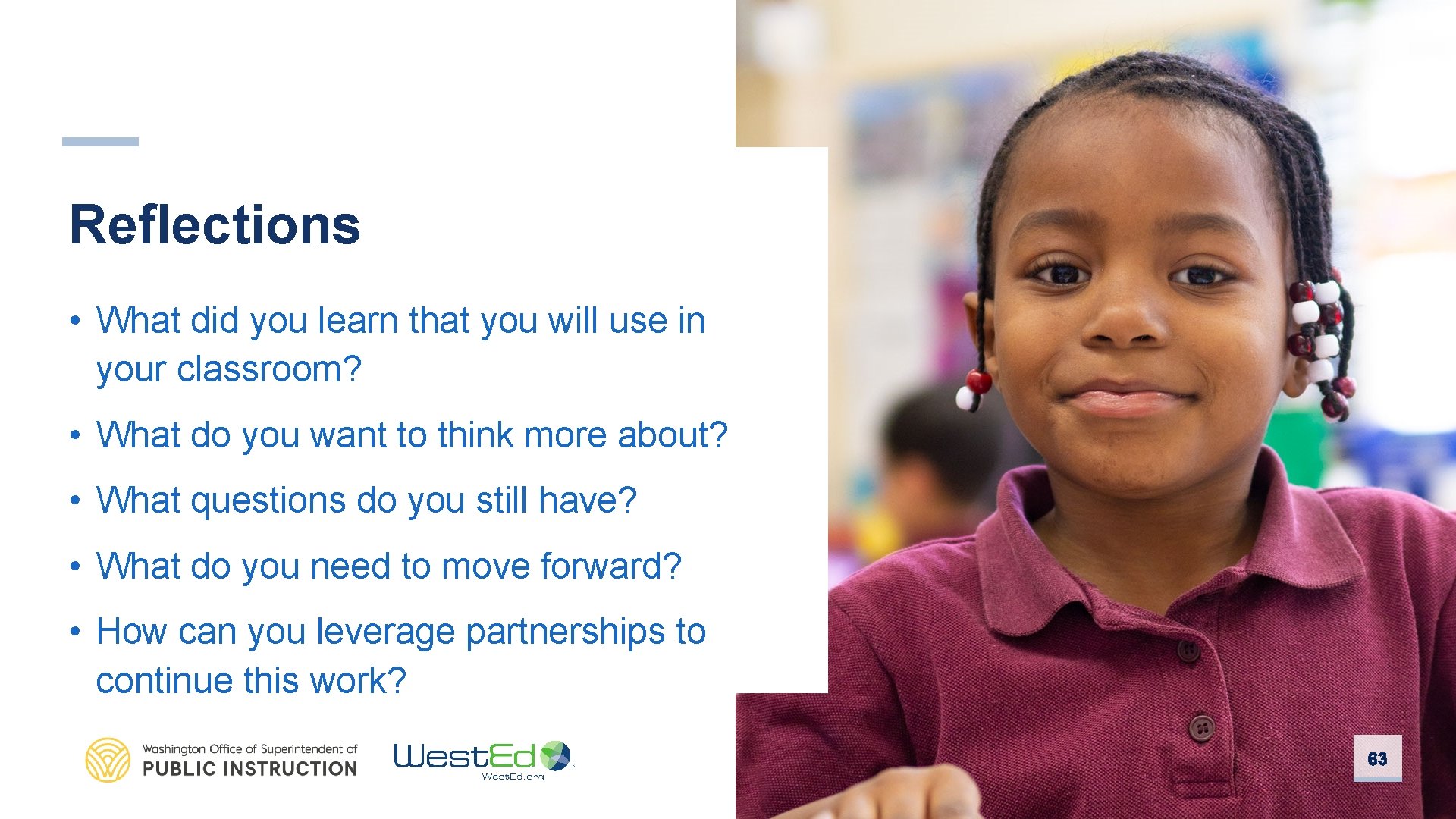 Reflections

• What did you learn that you will use in your classroom?

• What do you want to think more about?

• What questions do you still have?

• What do you need to move forward?

• How can you leverage partnerships to continue this work?

Washington Office of Superintendent of PUBLIC INSTRUCTION

WestEd
WestEd.org

63